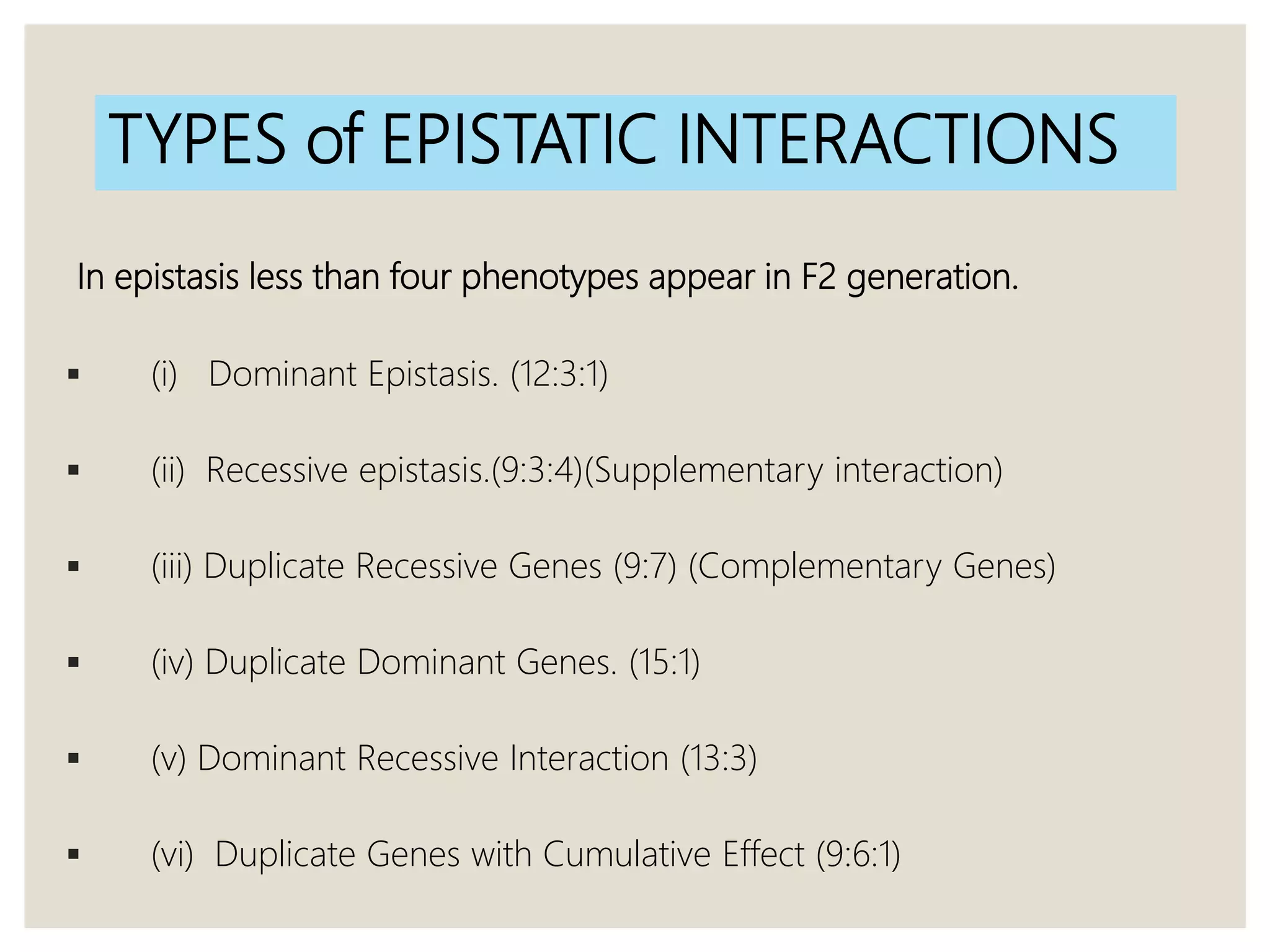 TYPES of EPISTATIC INTERACTIONS

In epistasis less than four phenotypes appear in F2 generation.

▪ (i) Dominant Epistasis. (12:3:1)

▪ (ii) Recessive epistasis.(9:3:4)(Supplementary interaction)

▪ (iii) Duplicate Recessive Genes (9:7) (Complementary Genes)

▪ (iv) Duplicate Dominant Genes. (15:1)

▪ (v) Dominant Recessive Interaction (13:3)

▪ (vi) Duplicate Genes with Cumulative Effect (9:6:1)